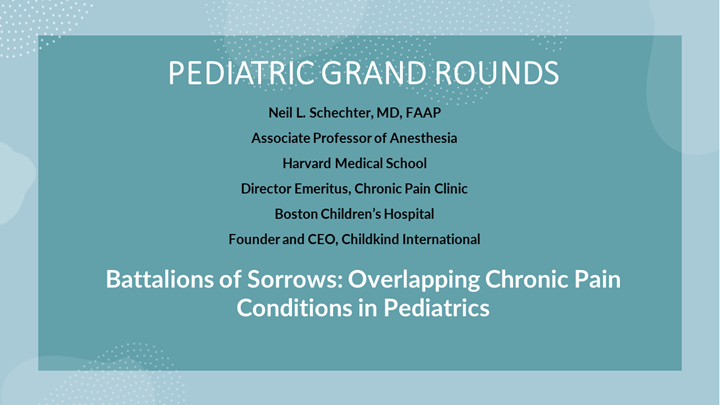 PEDIATRIC GRAND ROUNDS

Neil L. Schechter, MD, FAAP

Associate Professor of Anesthesia

Harvard Medical School

Director Emeritus, Chronic Pain Clinic

Boston Children's Hospital

Founder and CEO, Childkind International

Battalions of Sorrows: Overlapping Chronic Pain Conditions in Pediatrics